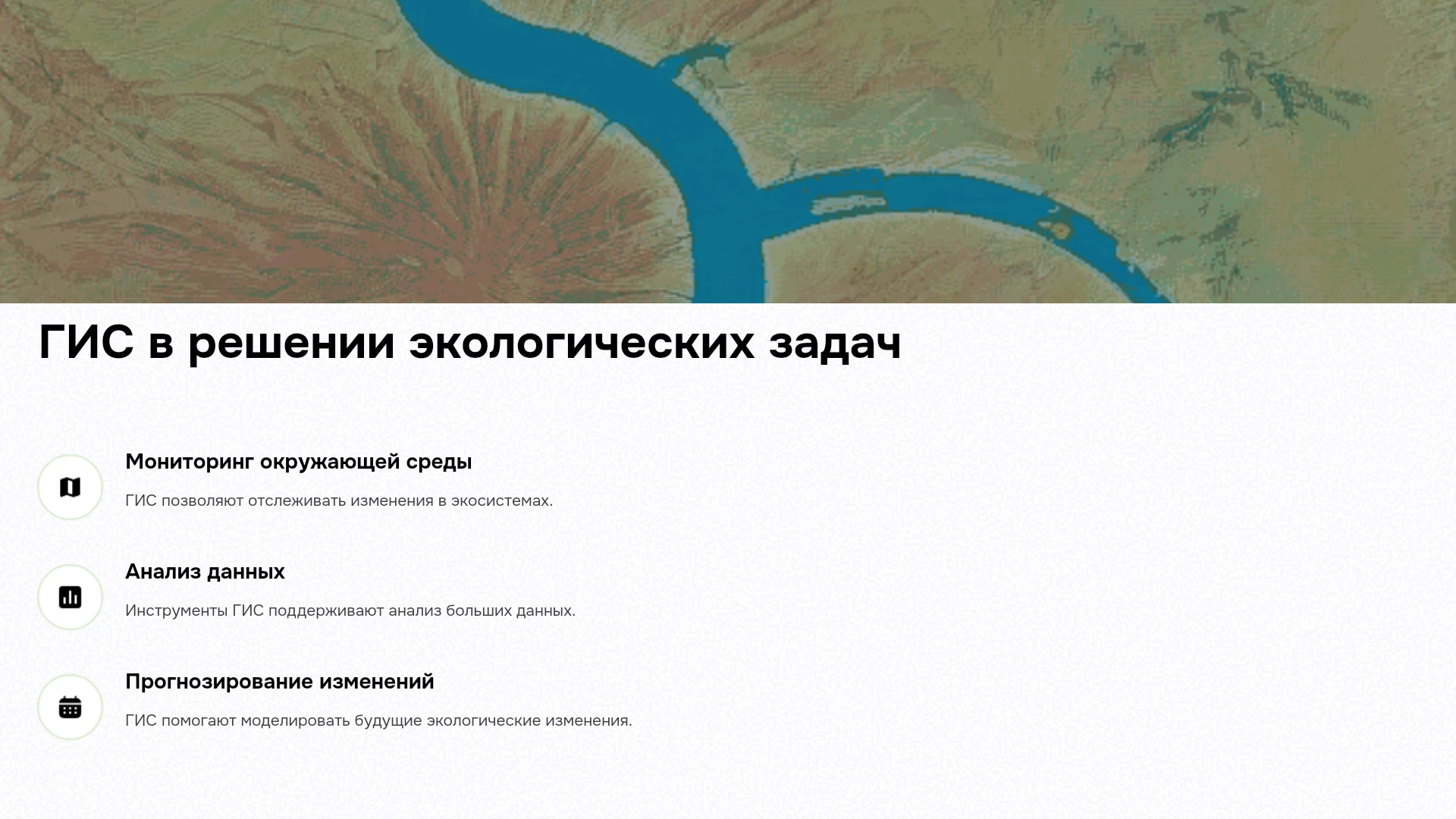 ГИС в решении экологических задач

Мониторинг окружающей среды

ГИС позволяют отслеживать изменения в экосистемах.

Анализ данных

Инструменты ГИС поддерживают анализ больших данных.

Прогнозирование изменений

ГИС помогают моделировать будущие экологические изменения.